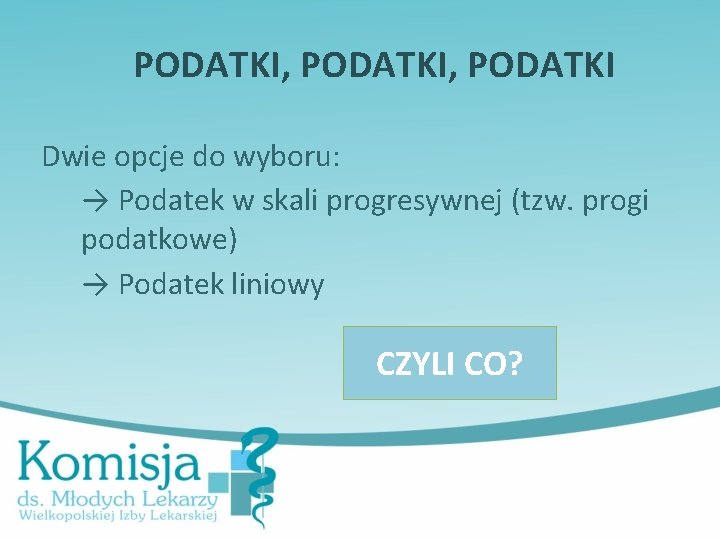 PODATKI, PODATKI, PODATKI

Dwie opcje do wyboru:

→ Podatek w skali progresywnej (tzw. progi podatkowe)

→ Podatek liniowy

CZYLI CO?

Komisja
ds. Młodych Lekarzy
Wielkopolskiej Izby Lekarskiej